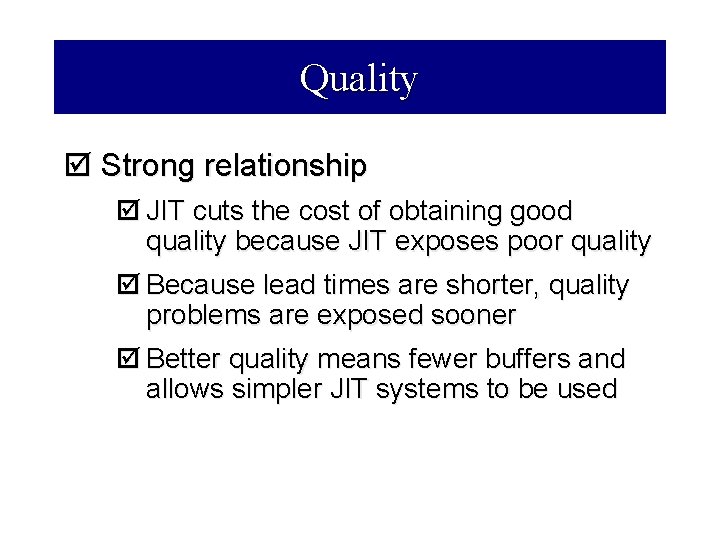 Quality

☑ Strong relationship

☑ JIT cuts the cost of obtaining good quality because JIT exposes poor quality

☑ Because lead times are shorter, quality problems are exposed sooner

☑ Better quality means fewer buffers and allows simpler JIT systems to be used